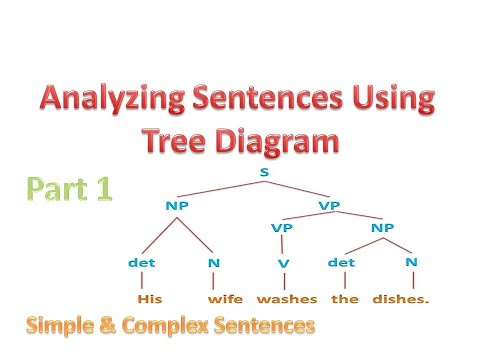 Analyzing Sentences Using Tree Diagram

Part 1

S
NP VP
VP NP
det N V det N
His wife washes the dishes.

Simple & Complex Sentences